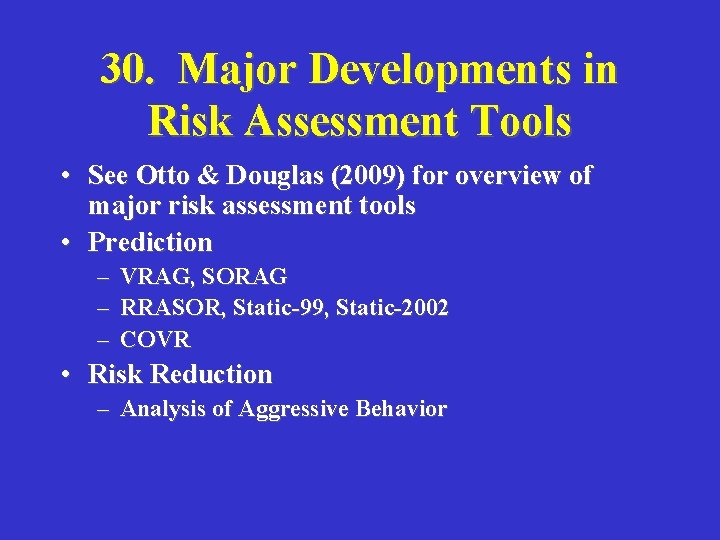 30. Major Developments in Risk Assessment Tools

• See Otto & Douglas (2009) for overview of major risk assessment tools
• Prediction
– VRAG, SORAG
– RRASOR, Static-99, Static-2002
– COVR
• Risk Reduction
– Analysis of Aggressive Behavior